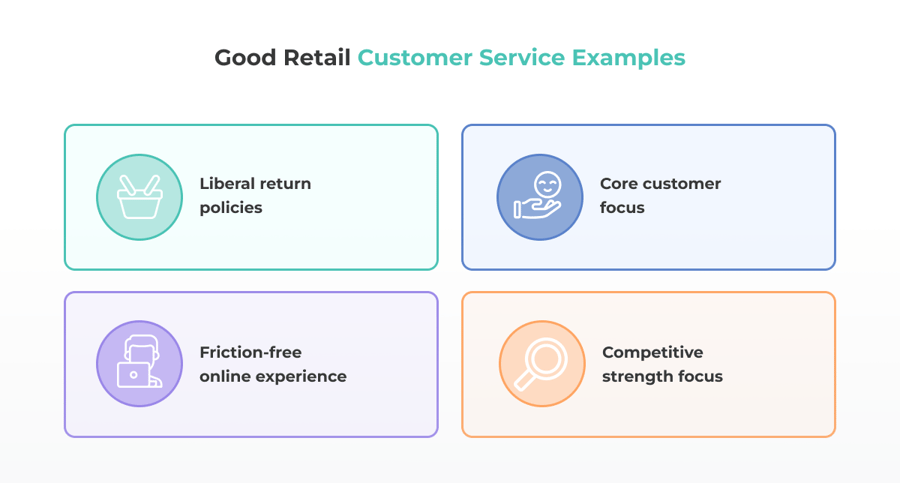 Good Retail Customer Service Examples

Liberal return policies

Core customer focus

Friction-free online experience

Competitive strength focus